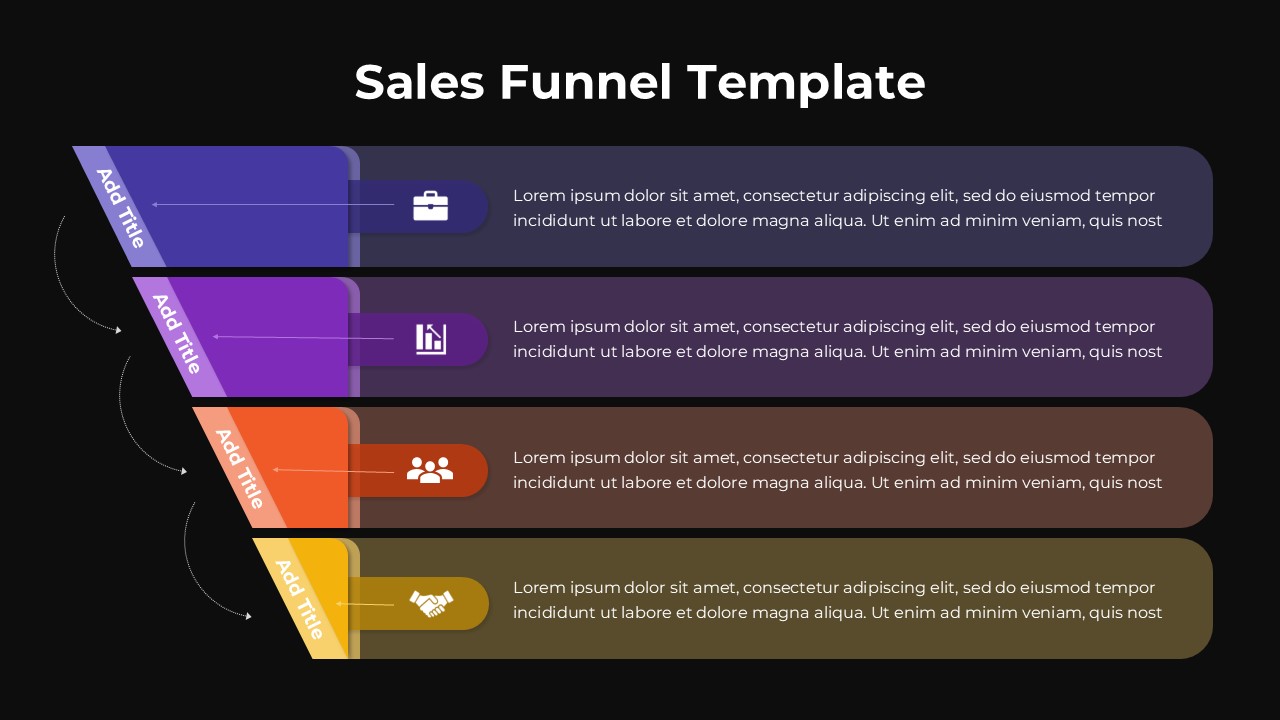 Sales Funnel Template

Add Title

Lorem ipsum dolor sit amet, consectetur adipiscing elit, sed do eiusmod tempor incididunt ut labore et dolore magna aliqua. Ut enim ad minim veniam, quis nost

Add Title

Lorem ipsum dolor sit amet, consectetur adipiscing elit, sed do eiusmod tempor incididunt ut labore et dolore magna aliqua. Ut enim ad minim veniam, quis nost

Add Title

Lorem ipsum dolor sit amet, consectetur adipiscing elit, sed do eiusmod tempor incididunt ut labore et dolore magna aliqua. Ut enim ad minim veniam, quis nost

Add Title

Lorem ipsum dolor sit amet, consectetur adipiscing elit, sed do eiusmod tempor incididunt ut labore et dolore magna aliqua. Ut enim ad minim veniam, quis nost